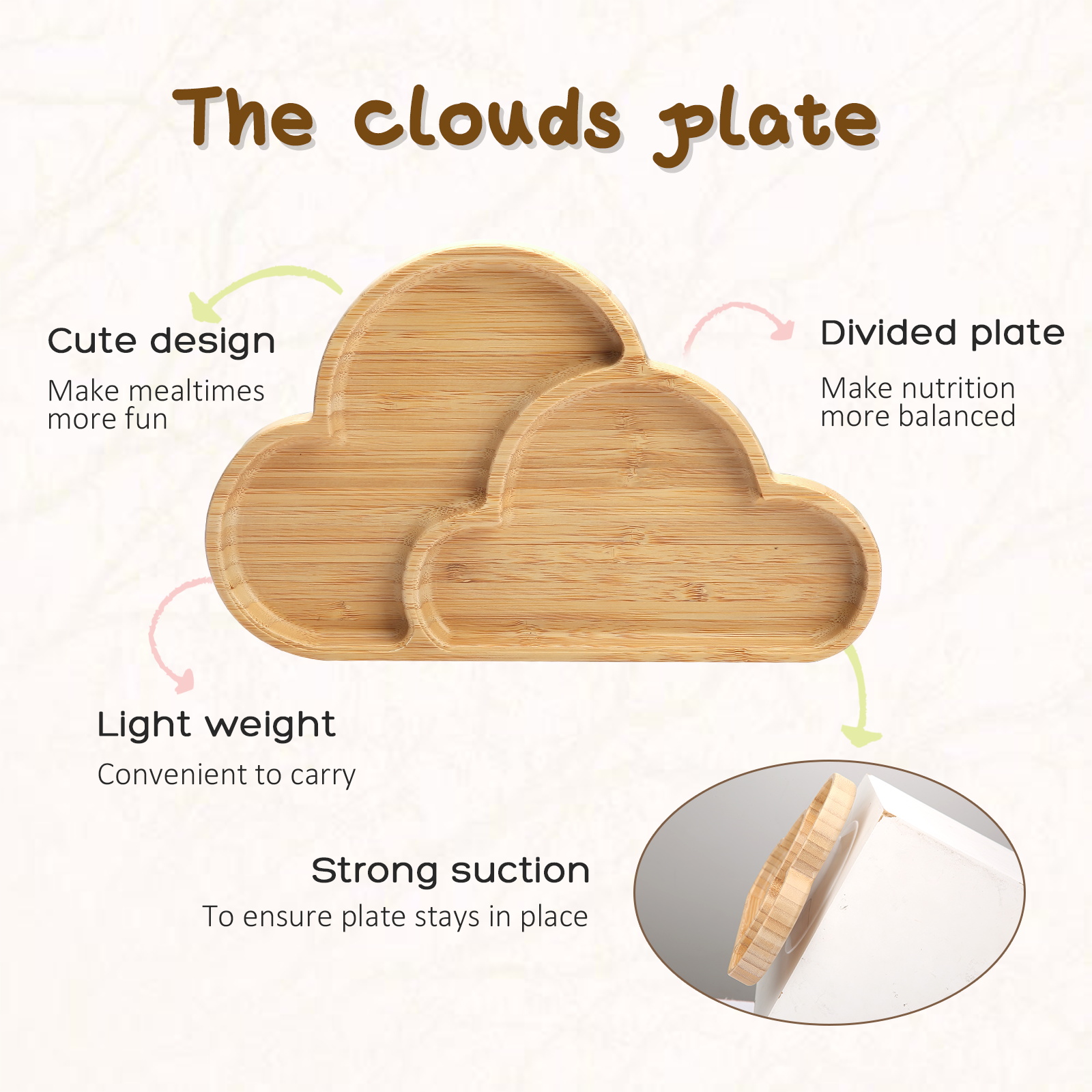 The clouds plate

Cute design
Make mealtimes more fun

Divided plate
Make nutrition more balanced

Light weight
Convenient to carry

Strong suction
To ensure plate stays in place